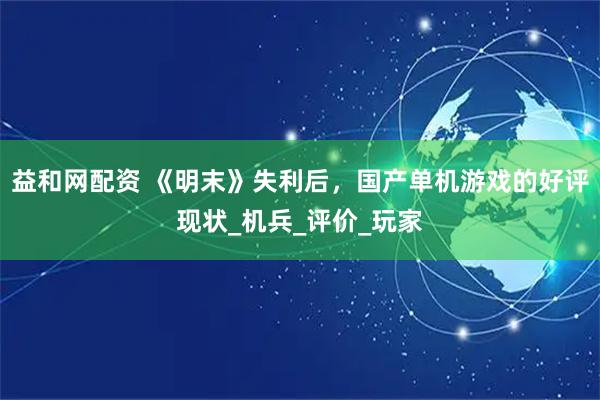 益和网配资 《明末》失利后，国产单机游戏的好评现状_机兵_评价_玩家